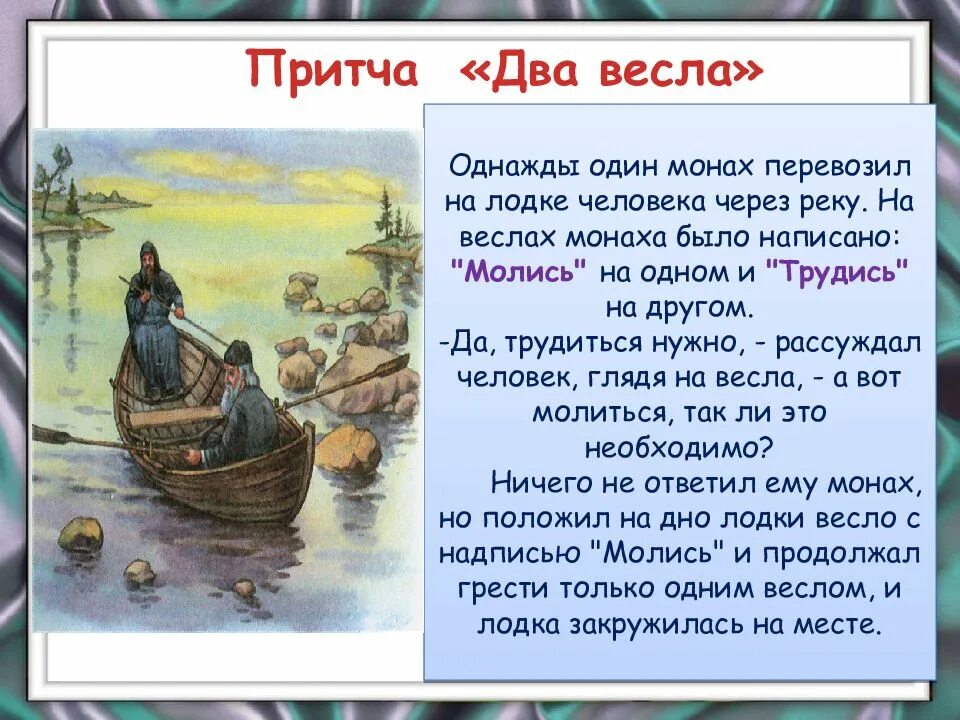 Притча «Два весла»

Однажды один монах перевозил на лодке человека через реку. На веслах монаха было написано: "Молись" на одном и "Трудись" на другом.
-Да, трудиться нужно, - рассуждал человек, глядя на весла, - а вот молиться, так ли это необходимо?
Ничего не ответил ему монах, но положил на дно лодки весло с надписью "Молись" и продолжал грести только одним веслом, и лодка закружилась на месте.